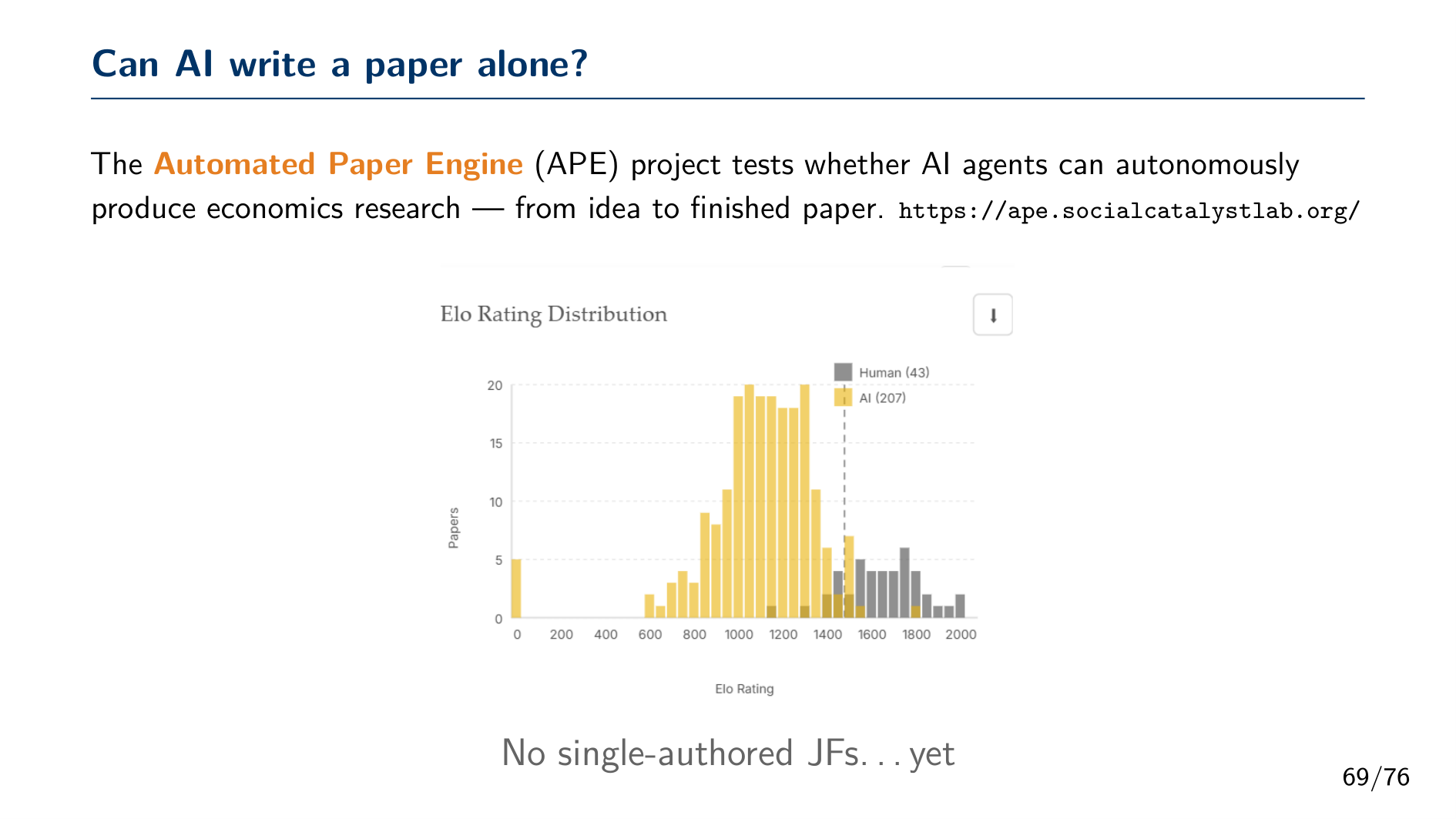 Can AI write a paper alone?

The Automated Paper Engine (APE) project tests whether AI agents can autonomously produce economics research — from idea to finished paper. https://ape.socialcatalystlab.org/

Elo Rating Distribution

Human (43)
AI (207)

20
15
10
5
0
Papers

0 200 400 600 800 1000 1200 1400 1600 1800 2000

Elo Rating

No single-authored JFs. . . yet

69/76